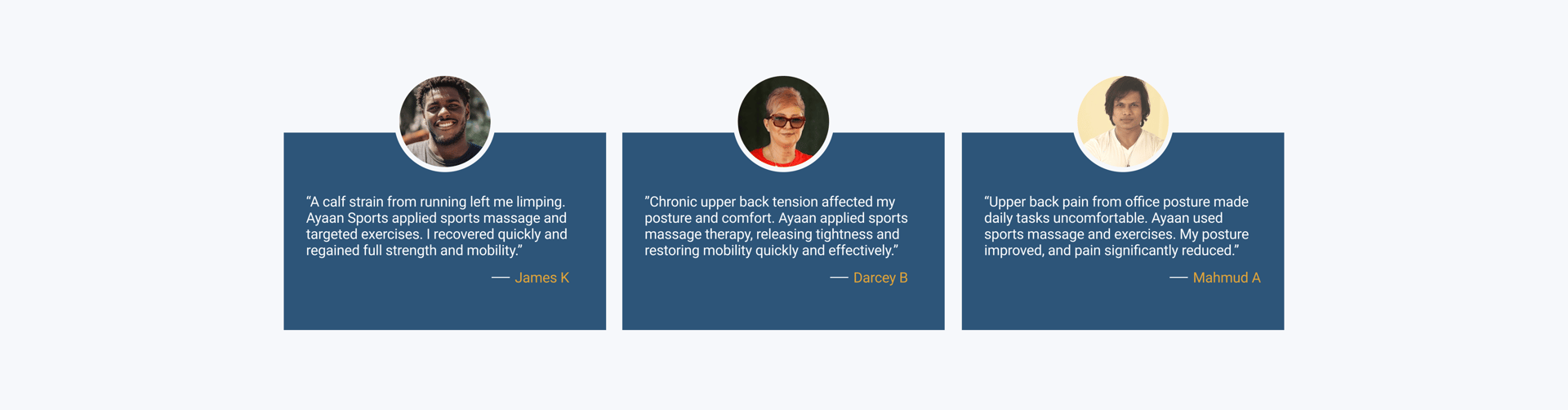 "A calf strain from running left me limping. Ayaan Sports applied sports massage and targeted exercises. I recovered quickly and regained full strength and mobility."

— James K

"Chronic upper back tension affected my posture and comfort. Ayaan applied sports massage therapy, releasing tightness and restoring mobility quickly and effectively."

— Darcey B

"Upper back pain from office posture made daily tasks uncomfortable. Ayaan used sports massage and exercises. My posture improved, and pain significantly reduced."

— Mahmud A